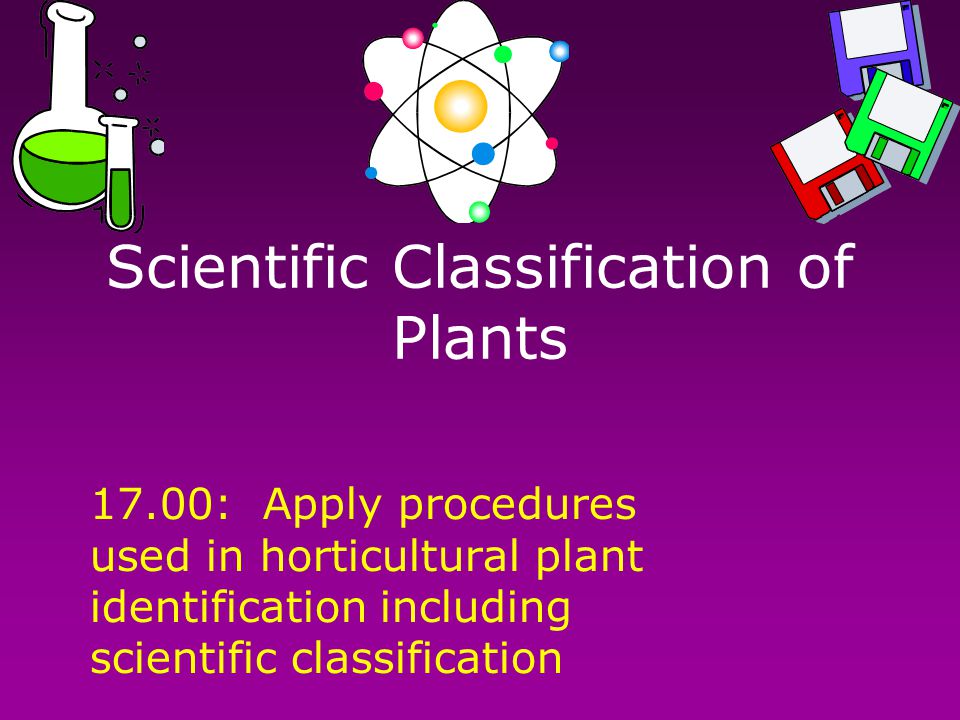 Scientific Classification of Plants

17.00: Apply procedures used in horticultural plant identification including scientific classification